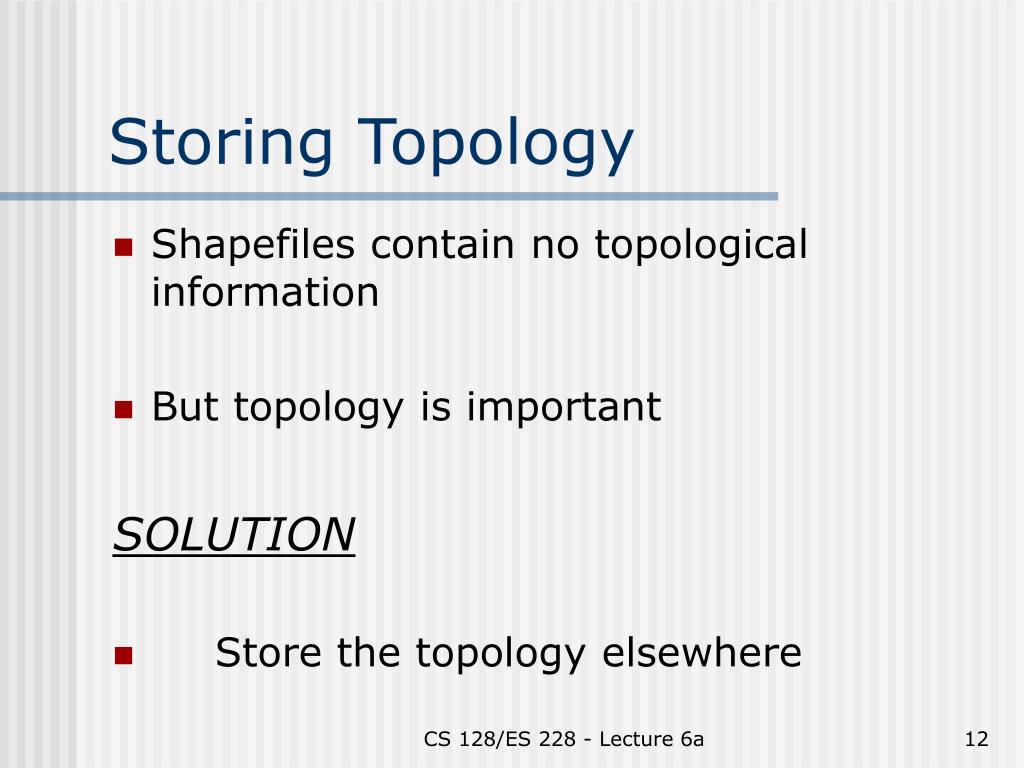 Storing Topology

- Shapefiles contain no topological information
- But topology is important

SOLUTION

- Store the topology elsewhere

CS 128/ES 228 - Lecture 6a

12